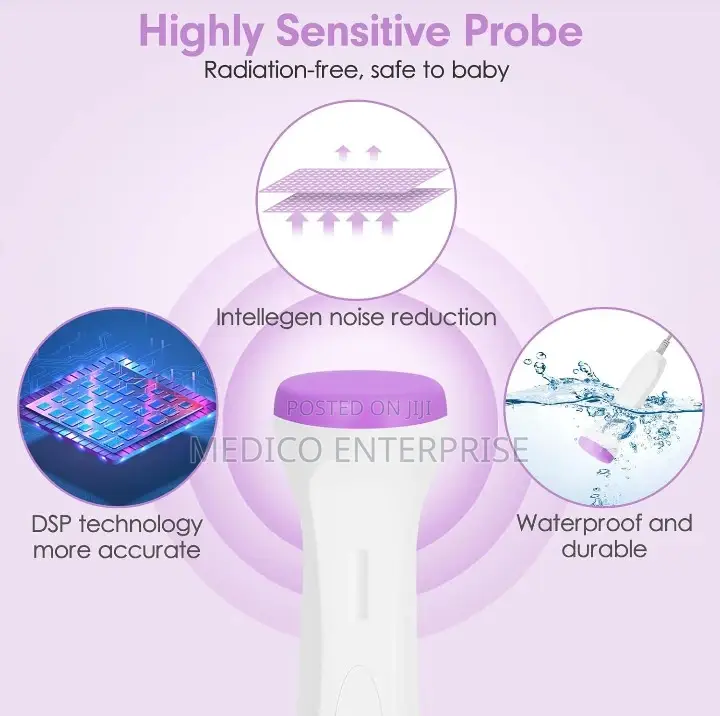 Highly Sensitive Probe

Radiation-free, safe to baby

Intellegen noise reduction

POSTED ON JIJI

MEDICO ENTERPRISE

DSP technology more accurate

Waterproof and durable